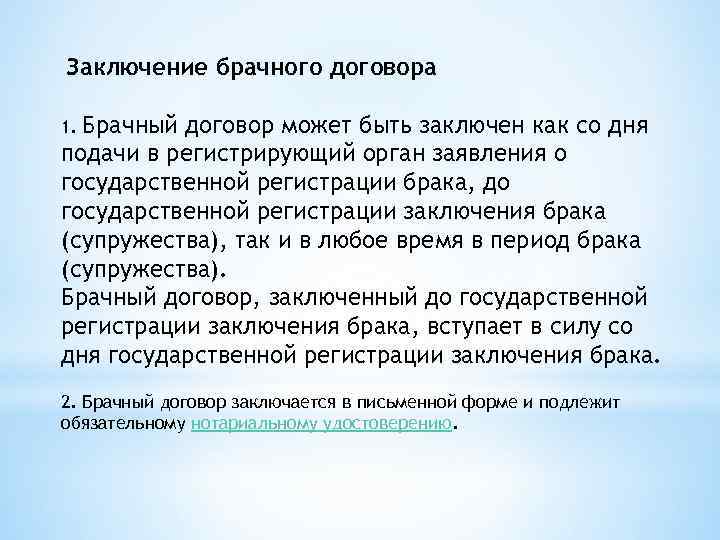 Заключение брачного договора

1. Брачный договор может быть заключен как со дня подачи в регистрирующий орган заявления о государственной регистрации брака, до государственной регистрации заключения брака (супружества), так и в любое время в период брака (супружества).
Брачный договор, заключенный до государственной регистрации заключения брака, вступает в силу со дня государственной регистрации заключения брака.

2. Брачный договор заключается в письменной форме и подлежит обязательному нотариальному удостоверению.